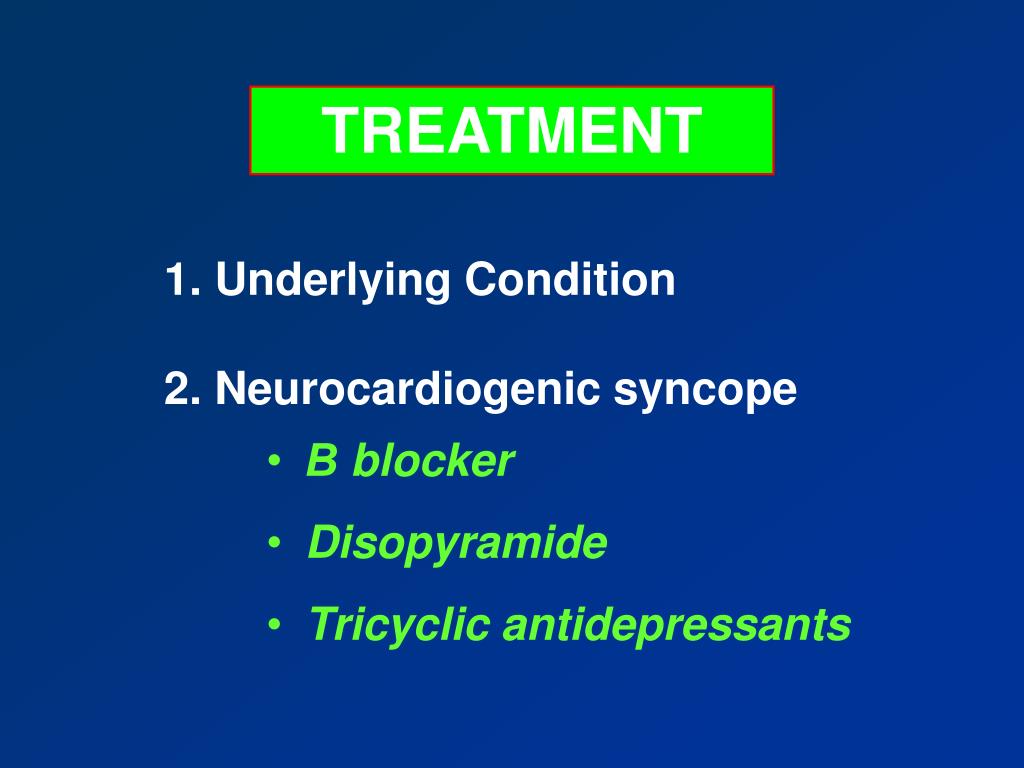 TREATMENT

1. Underlying Condition

2. Neurocardiogenic syncope

• B blocker
• Disopyramide
• Tricyclic antidepressants